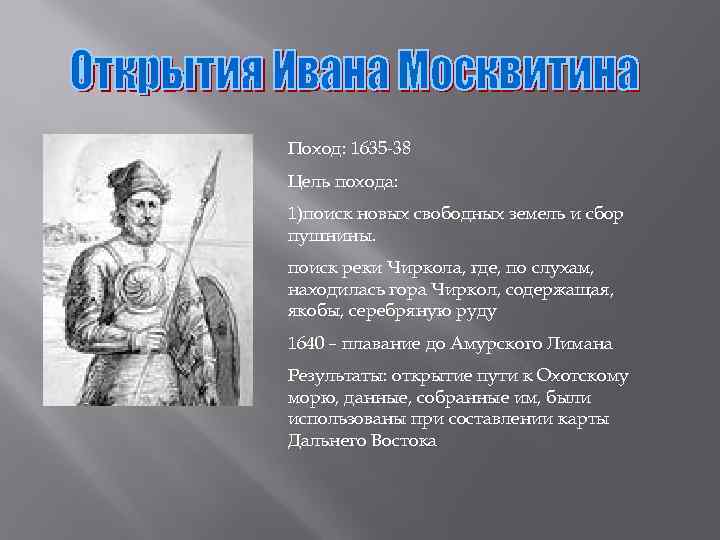 Открытия Ивана Москвитина

Поход: 1635-38

Цель похода:

1)поиск новых свободных земель и сбор пушнины.

поиск реки Чиркола, где, по слухам, находилась гора Чиркол, содержащая, якобы, серебряную руду

1640 – плавание до Амурского Лимана

Результаты: открытие пути к Охотскому морю, данные, собранные им, были использованы при составлении карты Дальнего Востока